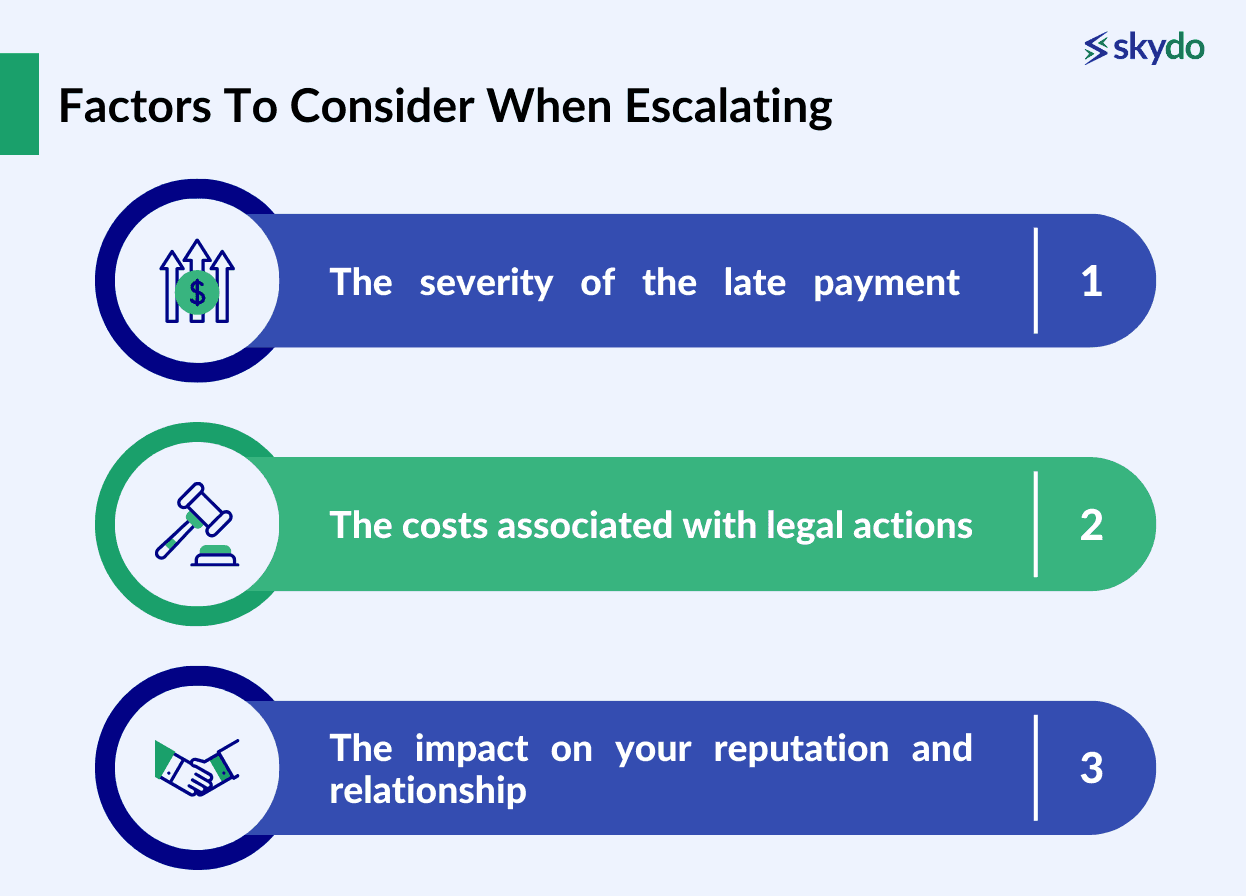 skydo

Factors To Consider When Escalating

$

The severity of the late payment

1

The costs associated with legal actions

2

The impact on your reputation and relationship

3